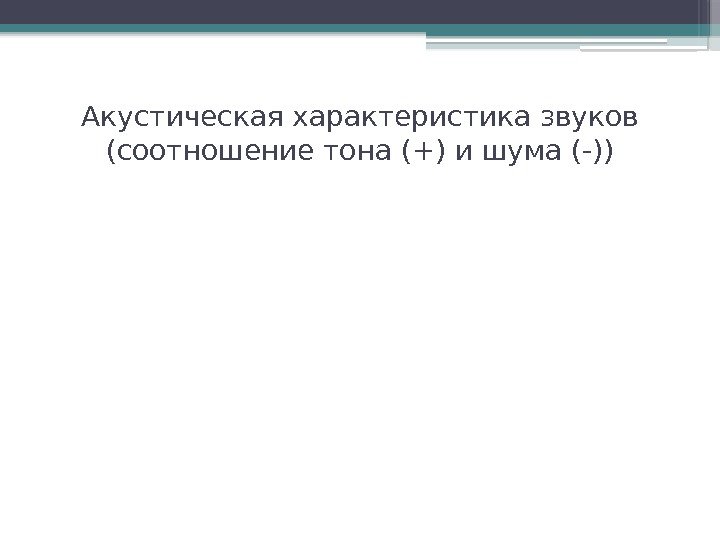 Акустическая характеристика звуков (соотношение тона (+) и шума (-))